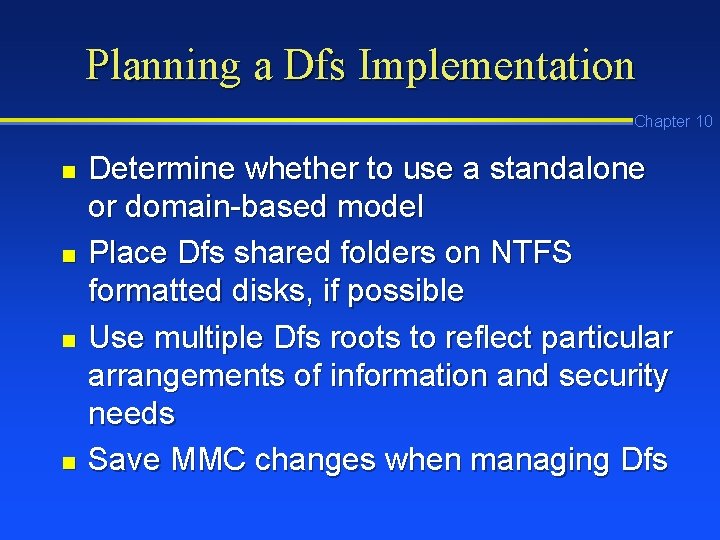 Planning a Dfs Implementation

Chapter 10

- Determine whether to use a standalone or domain-based model
- Place Dfs shared folders on NTFS formatted disks, if possible
- Use multiple Dfs roots to reflect particular arrangements of information and security needs
- Save MMC changes when managing Dfs